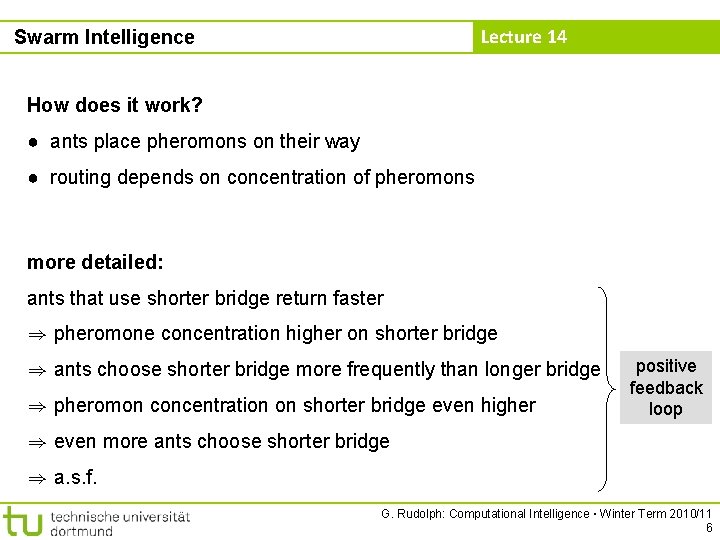 Swarm Intelligence

Lecture 14

How does it work?

● ants place pheromons on their way

● routing depends on concentration of pheromons

more detailed:

ants that use shorter bridge return faster

$\Rightarrow$ pheromone concentration higher on shorter bridge

$\Rightarrow$ ants choose shorter bridge more frequently than longer bridge

$\Rightarrow$ pheromon concentration on shorter bridge even higher

$\Rightarrow$ even more ants choose shorter bridge

$\Rightarrow$ a.s.f.

positive feedback loop

tu technische universität dortmund

G. Rudolph: Computational Intelligence ▪ Winter Term 2010/11

6